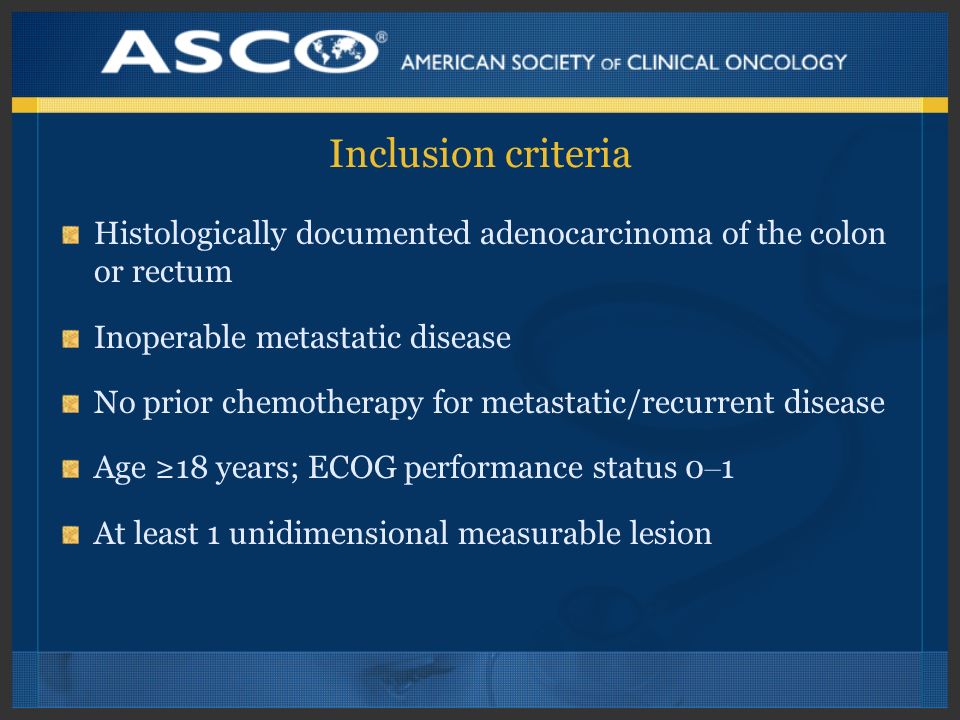 ASCO® AMERICAN SOCIETY OF CLINICAL ONCOLOGY

Inclusion criteria

Histologically documented adenocarcinoma of the colon or rectum

Inoperable metastatic disease

No prior chemotherapy for metastatic/recurrent disease

Age ≥18 years; ECOG performance status 0–1

At least 1 unidimensional measurable lesion